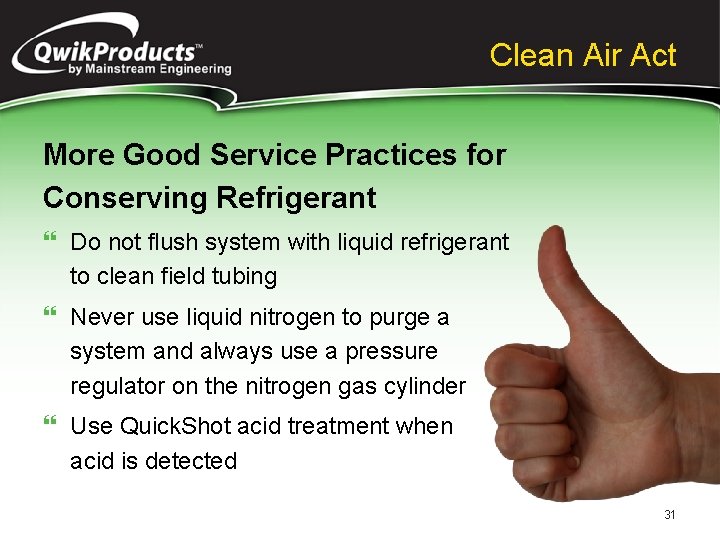 QwikProducts™
by Mainstream Engineering

Clean Air Act

More Good Service Practices for Conserving Refrigerant

❝ Do not flush system with liquid refrigerant to clean field tubing

❝ Never use liquid nitrogen to purge a system and always use a pressure regulator on the nitrogen gas cylinder

❝ Use QuickShot acid treatment when acid is detected

31